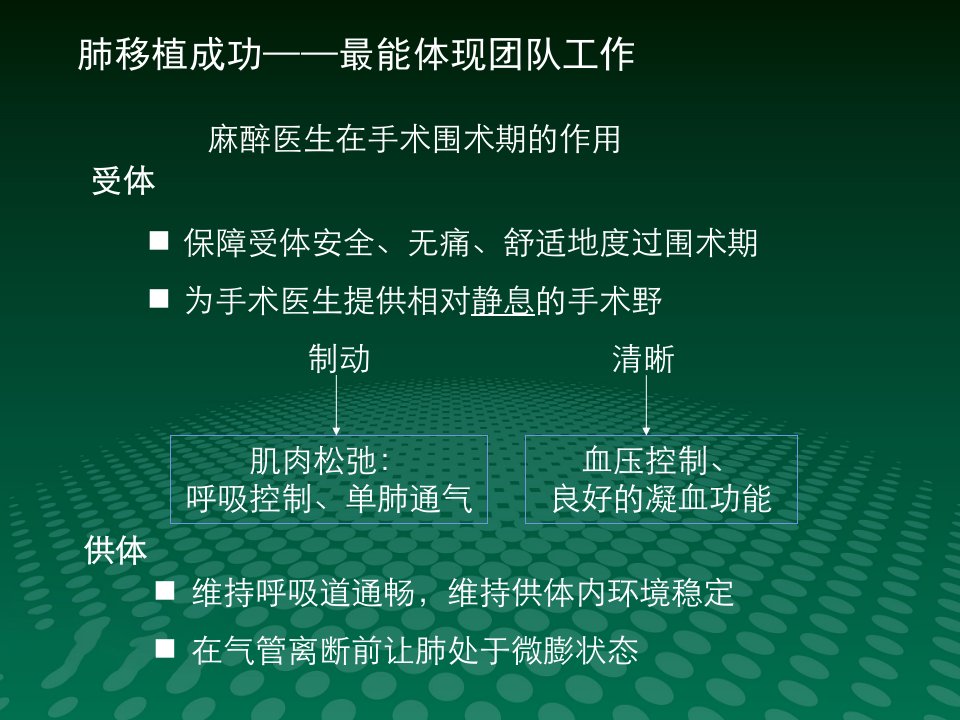 肺移植成功——最能体现团队工作

麻醉医生在手术围术期的作用

受体

■ 保障受体安全、无痛、舒适地度过围术期

■ 为手术医生提供相对静息的手术野

制动

清晰

肌肉松弛：
呼吸控制、单肺通气

血压控制、
良好的凝血功能

供体

■ 维持呼吸道通畅，维持供体内环境稳定

■ 在气管离断前让肺处于微膨状态